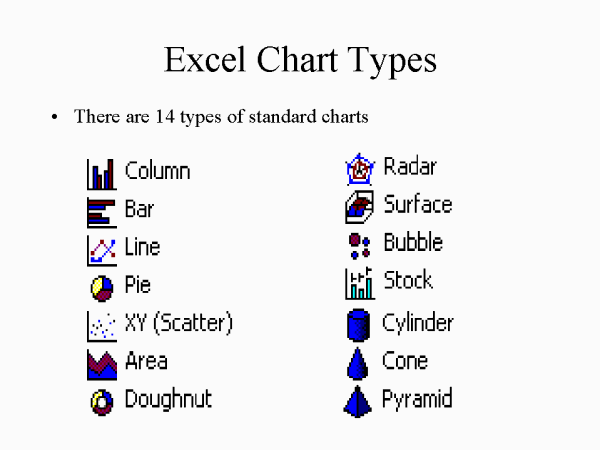 Excel Chart Types

• There are 14 types of standard charts

Column
Bar
Line
Pie
XY (Scatter)
Area
Doughnut

Radar
Surface
Bubble
Stock
Cylinder
Cone
Pyramid